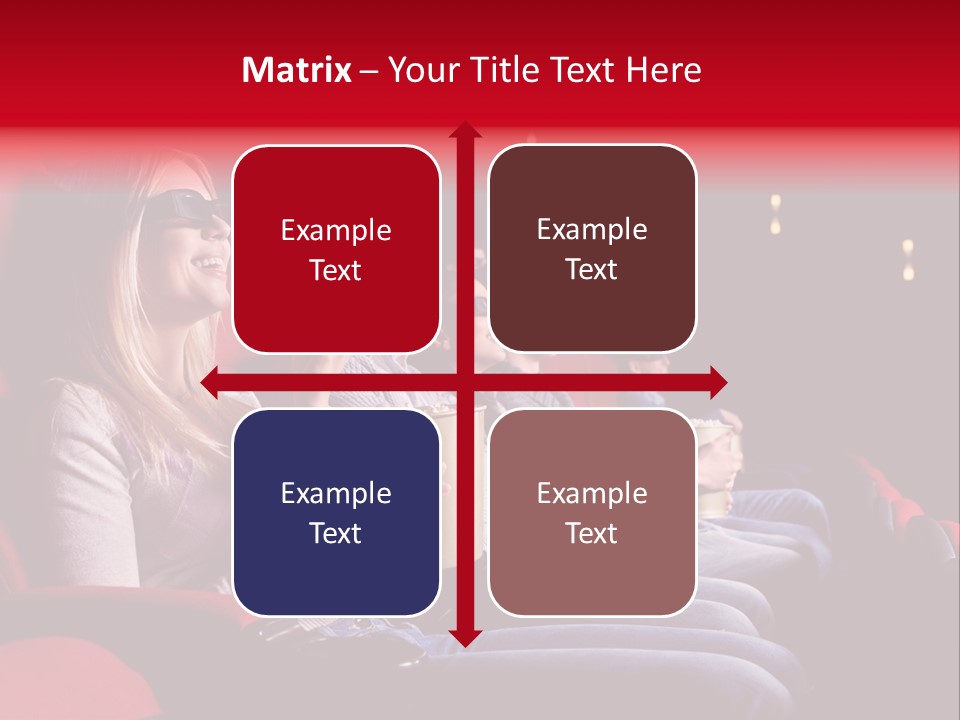 Matrix – Your Title Text Here

Example Text

Example Text

Example Text

Example Text